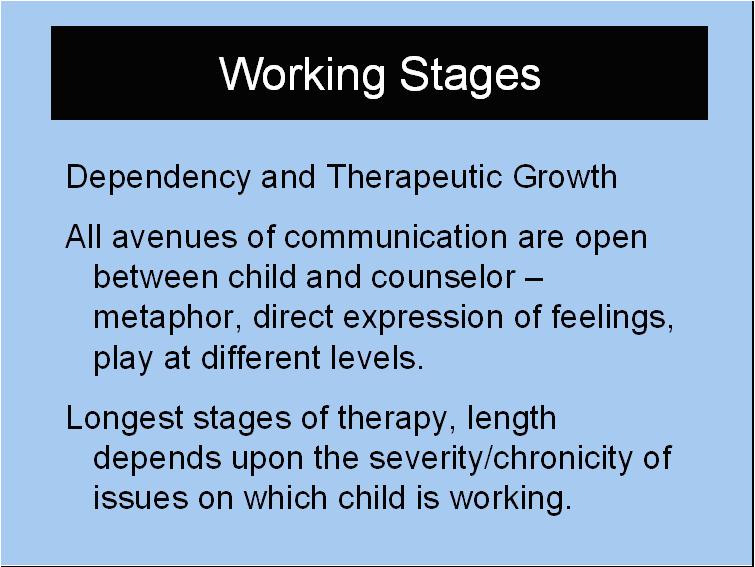 Working Stages

Dependency and Therapeutic Growth

All avenues of communication are open between child and counselor – metaphor, direct expression of feelings, play at different levels.

Longest stages of therapy, length depends upon the severity/chronicity of issues on which child is working.